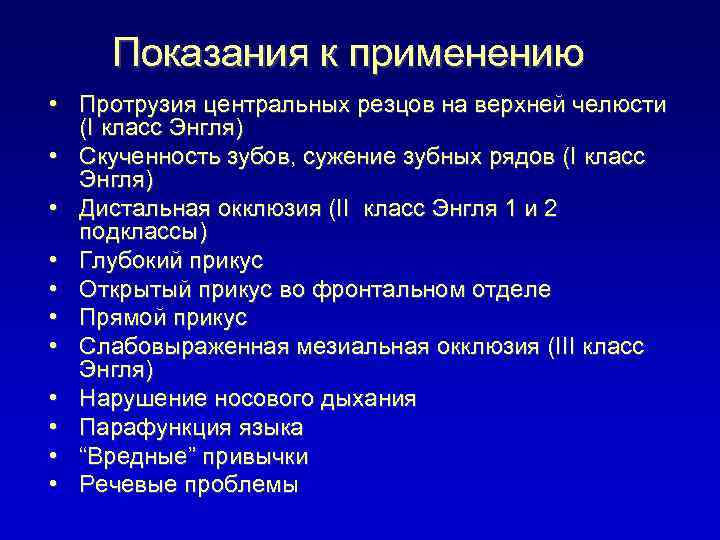 Показания к применению

• Протрузия центральных резцов на верхней челюсти (I класс Энгля)
• Скученность зубов, сужение зубных рядов (I класс Энгля)
• Дистальная окклюзия (II  класс Энгля 1 и 2 подклассы)
• Глубокий прикус
• Открытый прикус во фронтальном отделе
• Прямой прикус
• Слабовыраженная мезиальная окклюзия (III класс Энгля)
• Нарушение носового дыхания
• Парафункция языка
• “Вредные” привычки
• Речевые проблемы